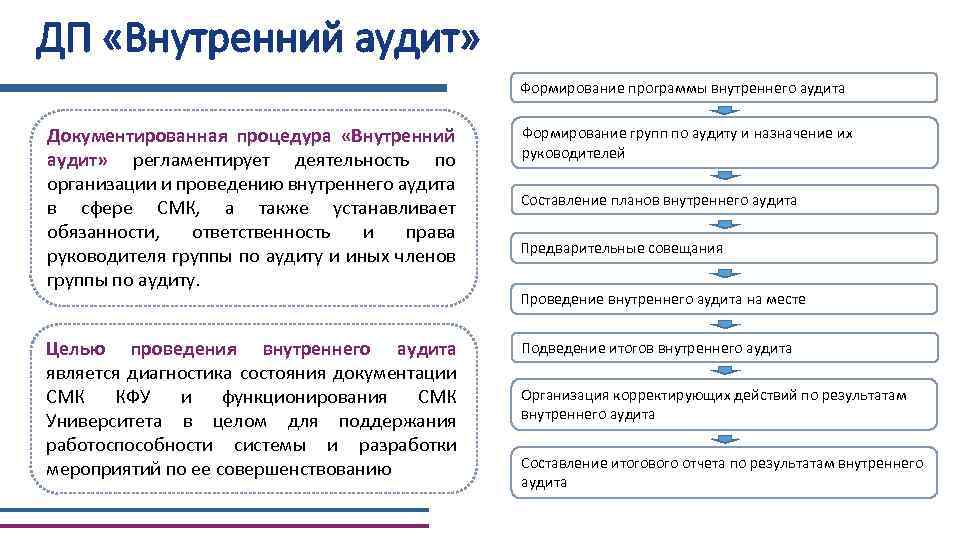 ДП «Внутренний аудит»

Документированная процедура «Внутренний аудит» регламентирует деятельность по организации и проведению внутреннего аудита в сфере СМК, а также устанавливает обязанности, ответственность и права руководителя группы по аудиту и иных членов группы по аудиту.

Целью проведения внутреннего аудита является диагностика состояния документации СМК КФУ и функционирования СМК Университета в целом для поддержания работоспособности системы и разработки мероприятий по ее совершенствованию

Формирование программы внутреннего аудита

Формирование групп по аудиту и назначение их руководителей

Составление планов внутреннего аудита

Предварительные совещания

Проведение внутреннего аудита на месте

Подведение итогов внутреннего аудита

Организация корректирующих действий по результатам внутреннего аудита

Составление итогового отчета по результатам внутреннего аудита